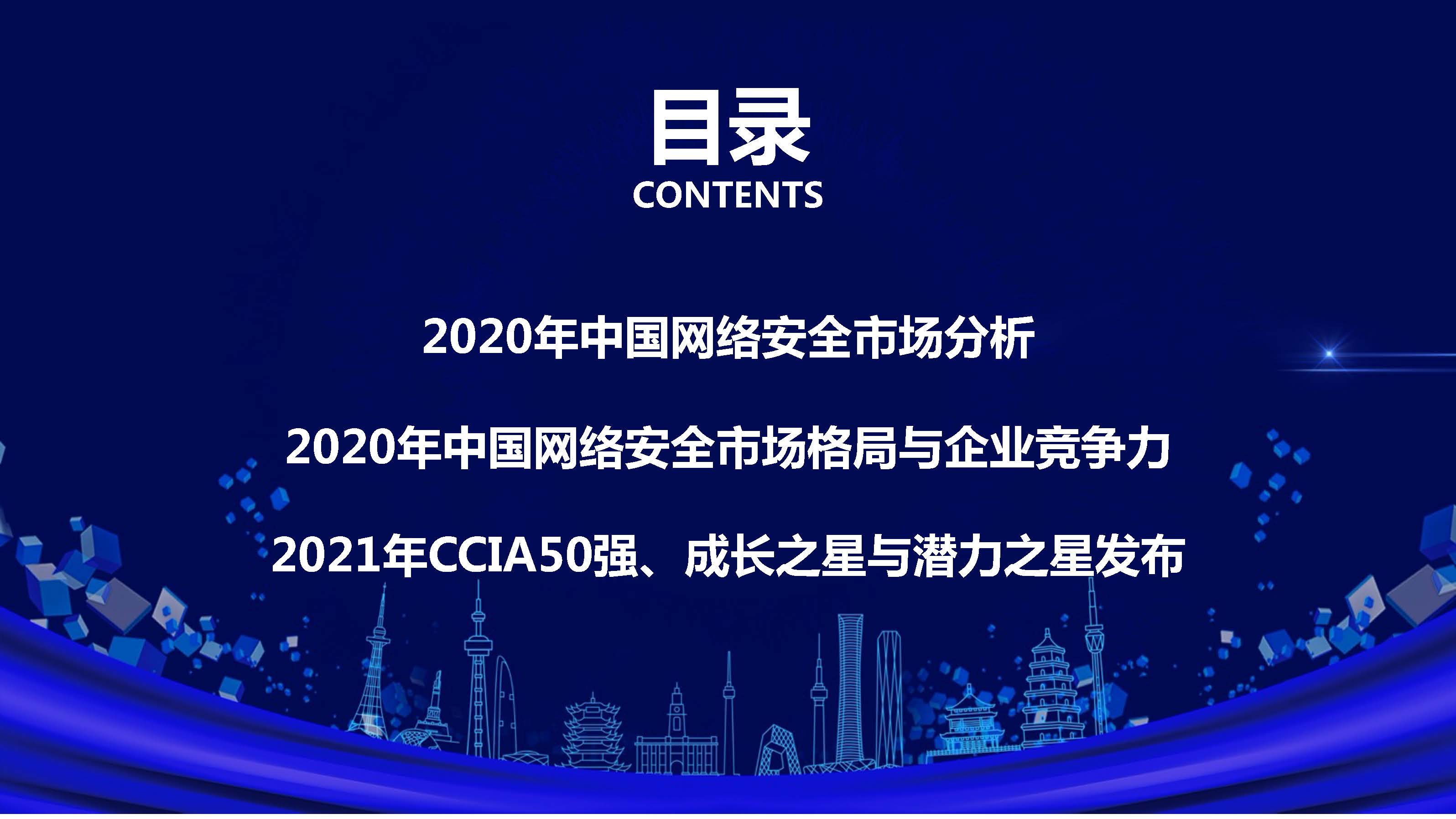 目录
CONTENTS

2020年中国网络安全市场分析

2020年中国网络安全市场格局与企业竞争力

2021年CCIA50强、成长之星与潜力之星发布